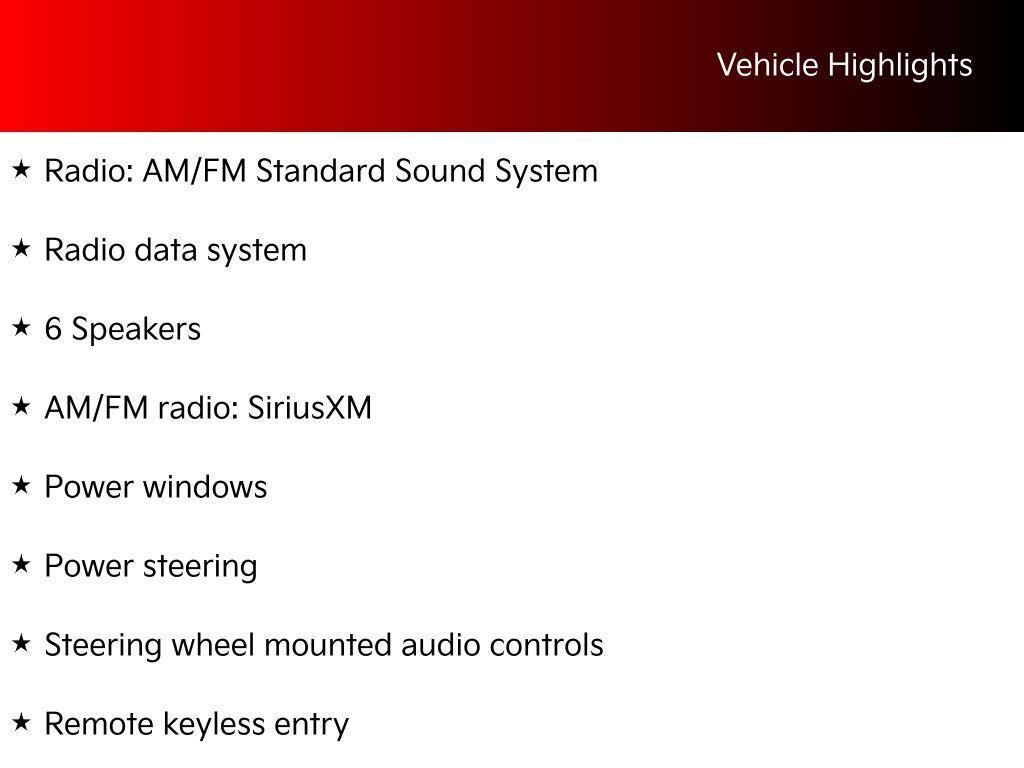 Vehicle Highlights

★ Radio: AM/FM Standard Sound System

★ Radio data system

★ 6 Speakers

★ AM/FM radio: SiriusXM

★ Power windows

★ Power steering

★ Steering wheel mounted audio controls

★ Remote keyless entry